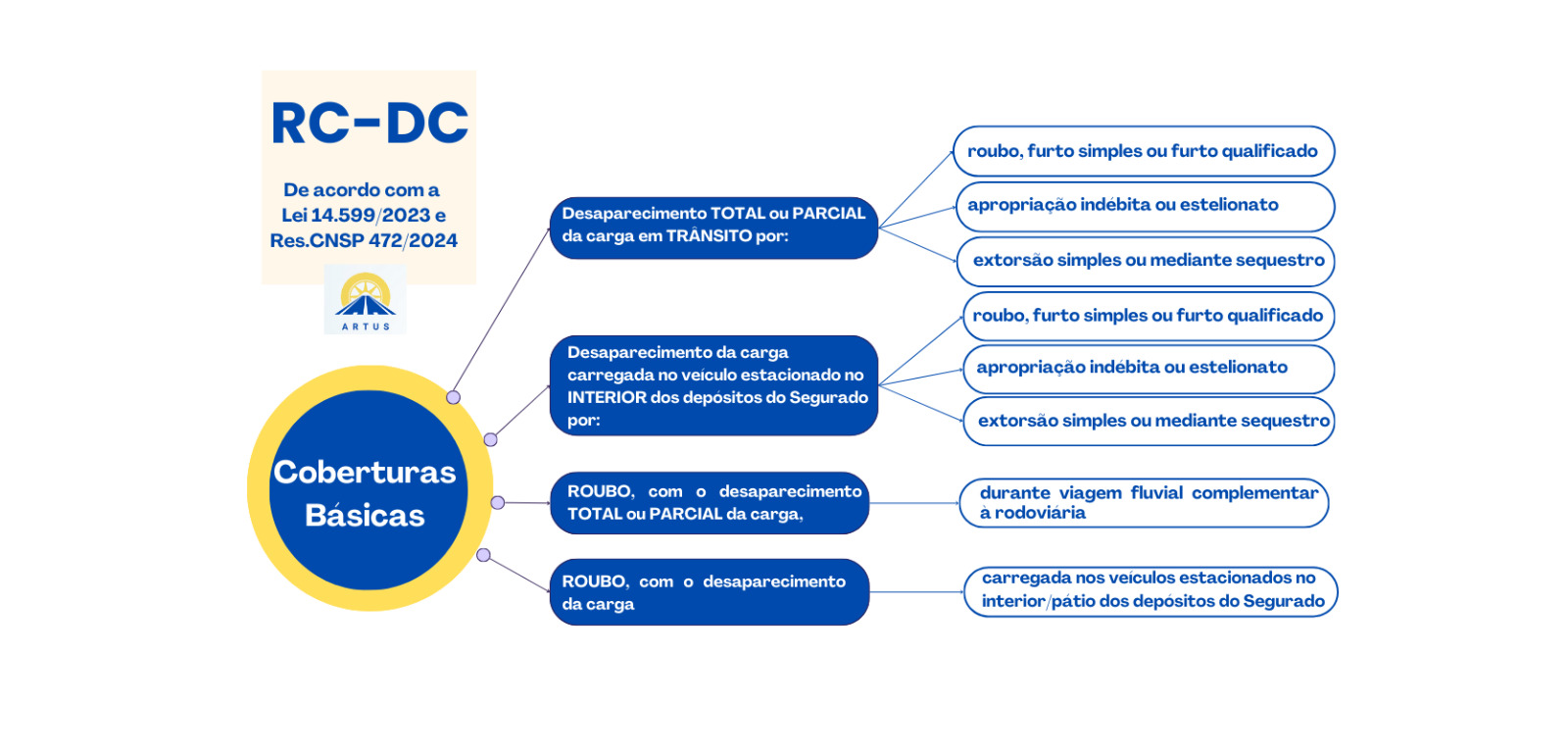 RC-DC

De acordo com a Lei 14.599/2023 e Res.CNSP 472/2024

ARTUS

Coberturas Básicas

Desaparecimento TOTAL ou PARCIAL da carga em TRÂNSITO por:

roubo, furto simples ou furto qualificado

apropriação indébita ou estelionato

extorsão simples ou mediante sequestro

Desaparecimento da carga carregada no veículo estacionado no INTERIOR dos depósitos do Segurado por:

roubo, furto simples ou furto qualificado

apropriação indébita ou estelionato

extorsão simples ou mediante sequestro

ROUBO, com o desaparecimento TOTAL ou PARCIAL da carga,

durante viagem fluvial complementar à rodoviária

ROUBO, com o desaparecimento da carga

carregada nos veículos estacionados no interior/pátio dos depósitos do Segurado